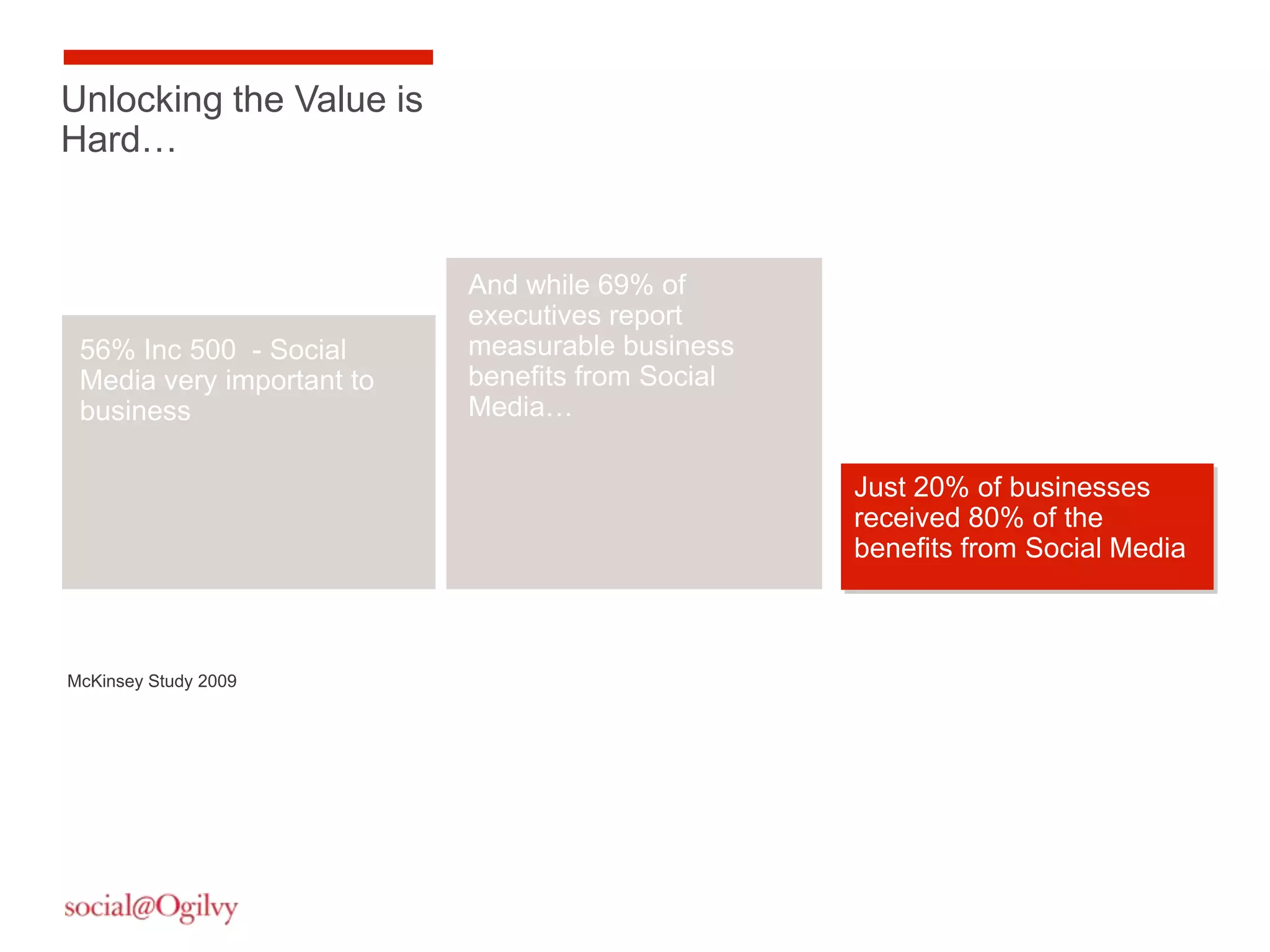 Unlocking the Value is Hard…

56% Inc 500 - Social Media very important to business

And while 69% of executives report measurable business benefits from Social Media…

Just 20% of businesses received 80% of the benefits from Social Media

McKinsey Study 2009

social@Ogilvy